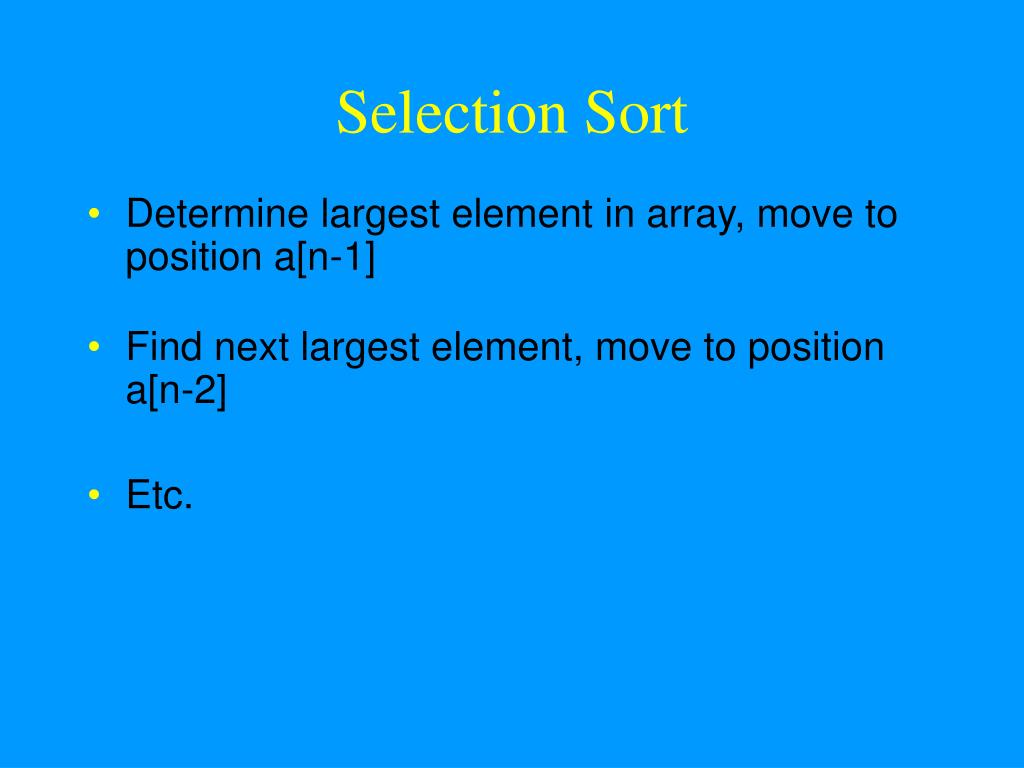 Selection Sort

• Determine largest element in array, move to position a[n-1]

• Find next largest element, move to position a[n-2]

• Etc.